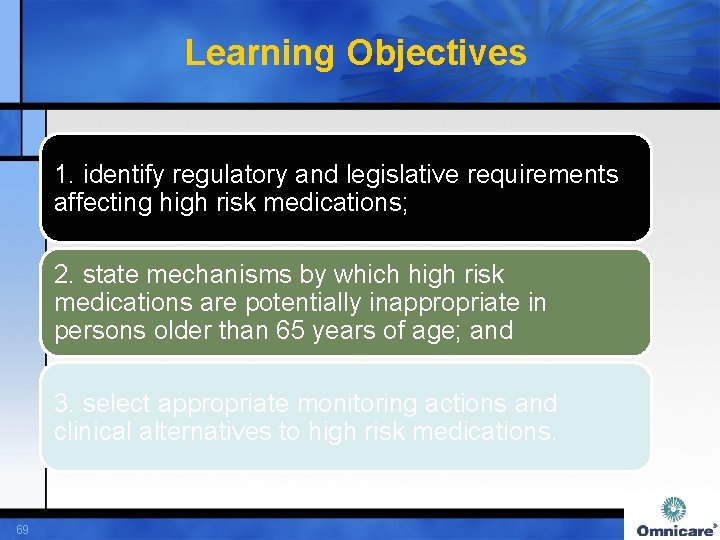 Learning Objectives

1. identify regulatory and legislative requirements affecting high risk medications;

2. state mechanisms by which high risk medications are potentially inappropriate in persons older than 65 years of age; and

3. select appropriate monitoring actions and clinical alternatives to high risk medications.

69

Omnicare®